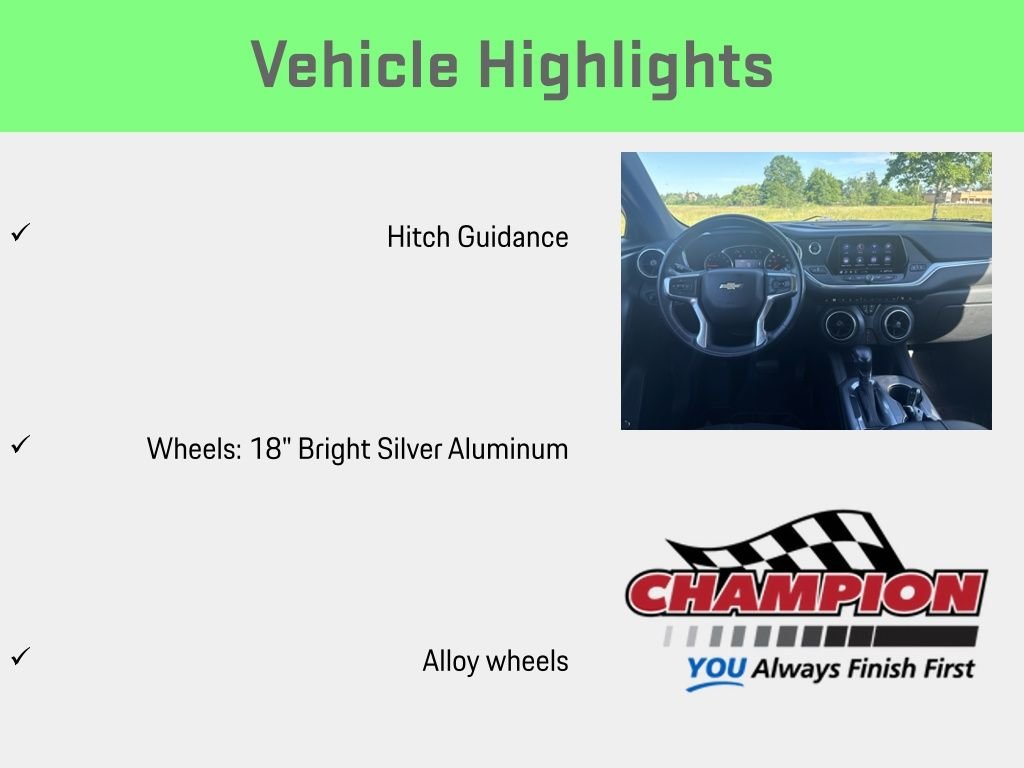 Vehicle Highlights

✓ Hitch Guidance

✓ Wheels: 18" Bright Silver Aluminum

✓ Alloy wheels

CHAMPION
YOU Always Finish First